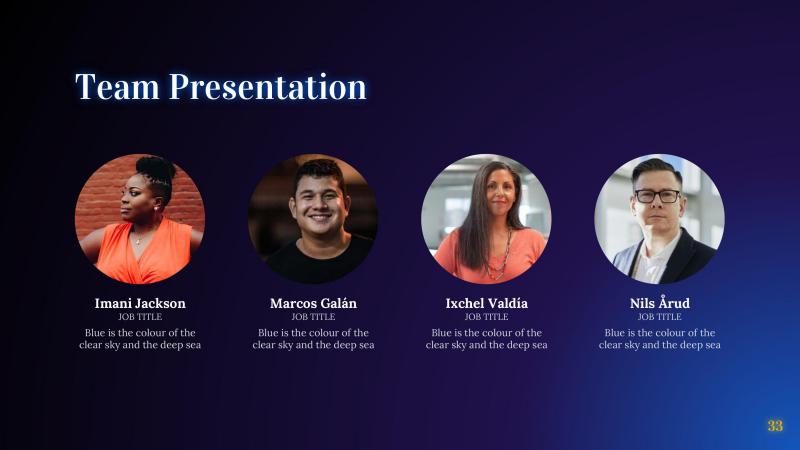 Team Presentation

Imani Jackson
JOB TITLE
Blue is the colour of the clear sky and the deep sea

Marcos Galán
JOB TITLE
Blue is the colour of the clear sky and the deep sea

Ixchel Valdía
JOB TITLE
Blue is the colour of the clear sky and the deep sea

Nils Årud
JOB TITLE
Blue is the colour of the clear sky and the deep sea

33